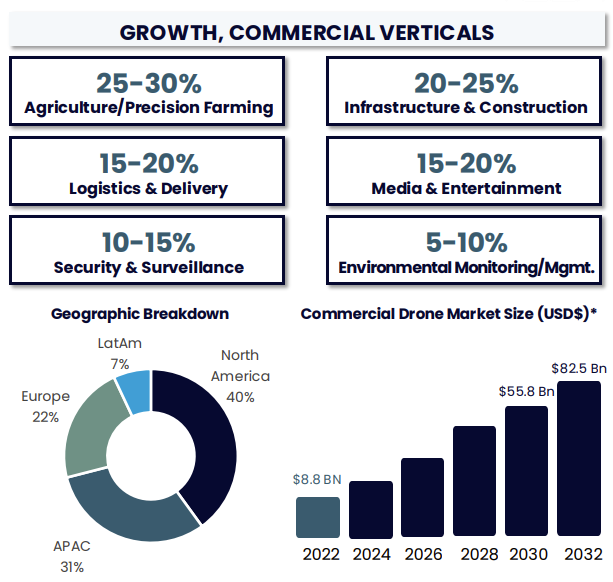 GROWTH, COMMERCIAL VERTICALS

25-30%
Agriculture/Precision Farming

20-25%
Infrastructure & Construction

15-20%
Logistics & Delivery

15-20%
Media & Entertainment

10-15%
Security & Surveillance

5-10%
Environmental Monitoring/Mgmt.

Geographic Breakdown

LatAm 7%

North America 40%

Europe 22%

APAC 31%

Commercial Drone Market Size (USD$)*

$8.8 BN

$55.8 Bn

$82.5 Bn

2022 2024 2026 2028 2030 2032